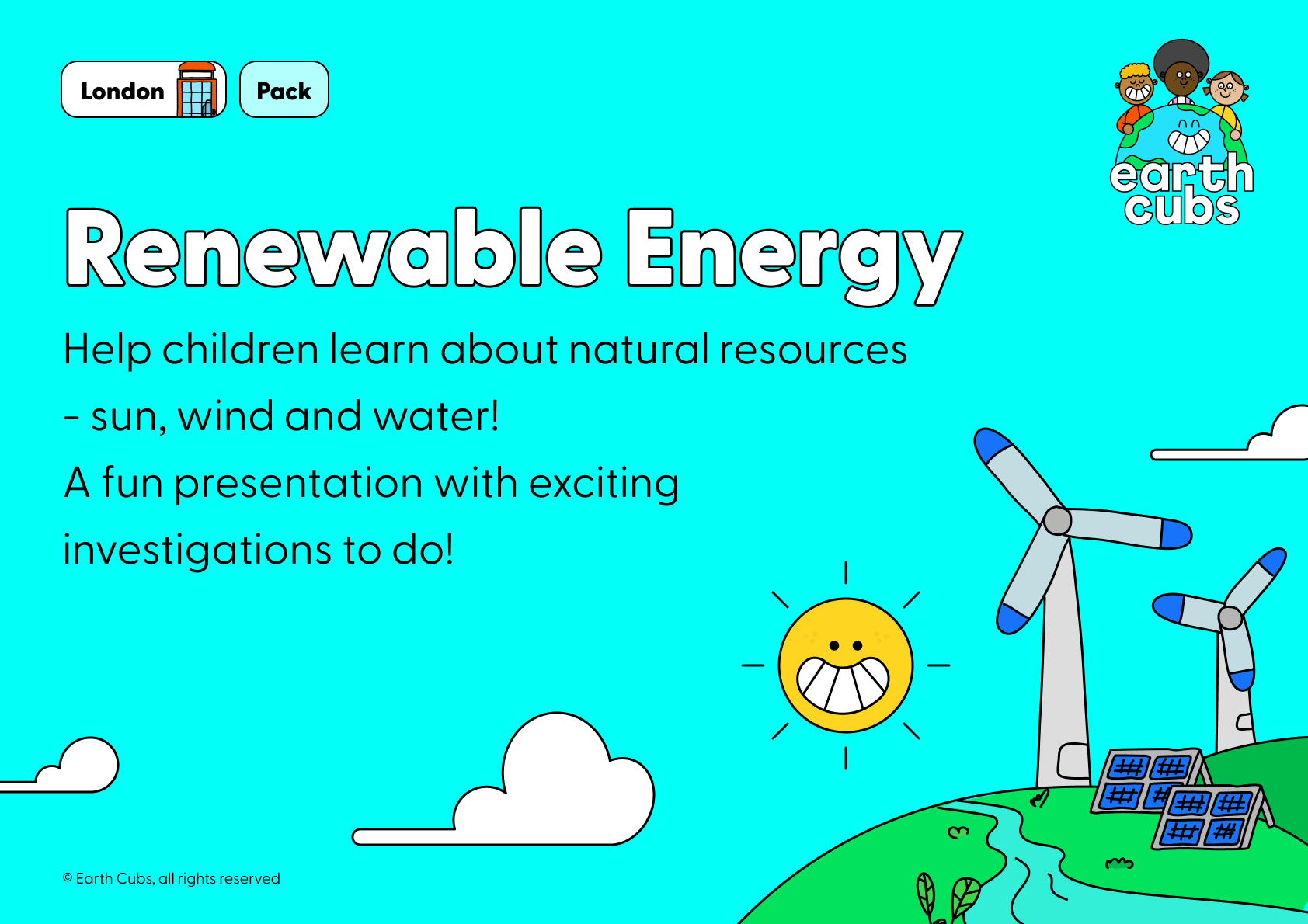 London

Pack

earth cubs

Renewable Energy

Help children learn about natural resources - sun, wind and water!

A fun presentation with exciting investigations to do!

© Earth Cubs, all rights reserved